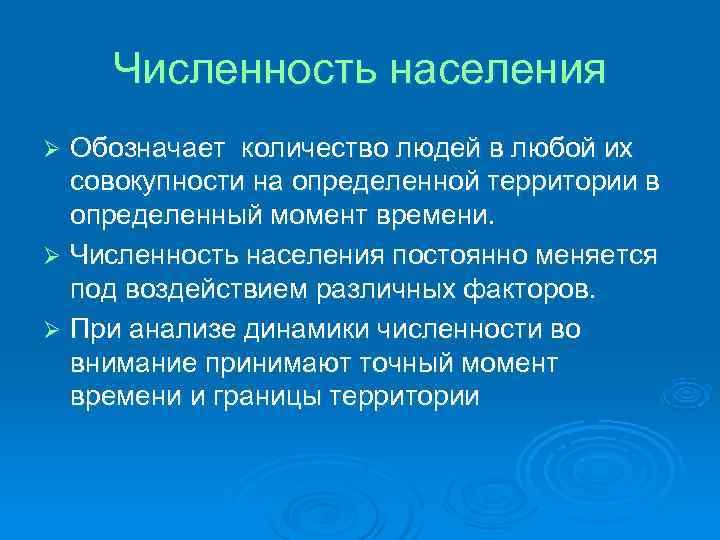 Численность населения

➢ Обозначает количество людей в любой их совокупности на определенной территории в определенный момент времени.

➢ Численность населения постоянно меняется под воздействием различных факторов.

➢ При анализе динамики численности во внимание принимают точный момент времени и границы территории